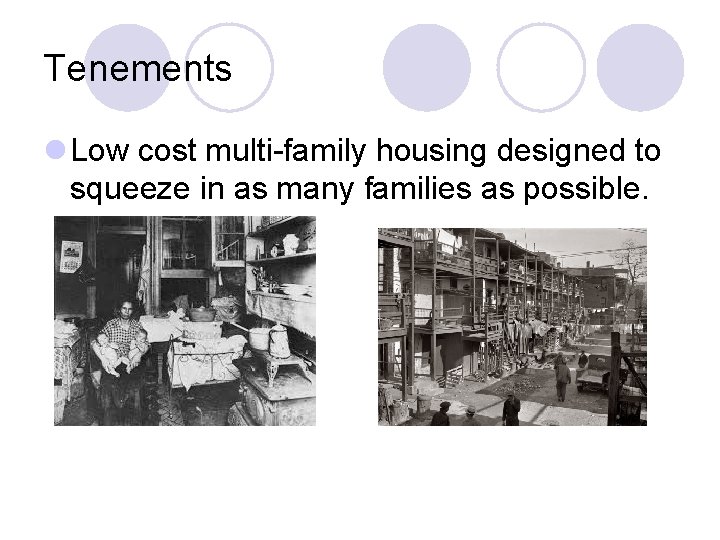 Tenements

Low cost multi-family housing designed to squeeze in as many families as possible.